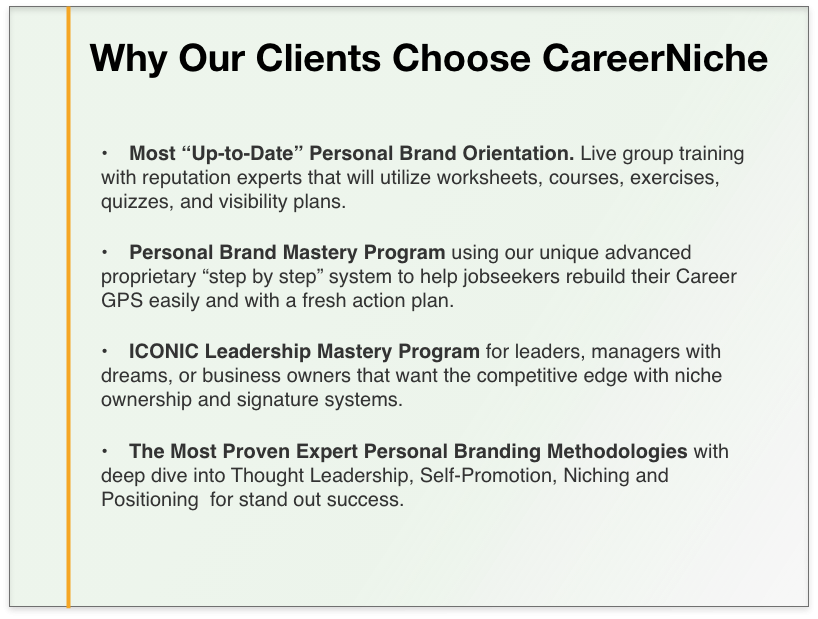 Why Our Clients Choose CareerNiche

• Most “Up-to-Date” Personal Brand Orientation. Live group training with reputation experts that will utilize worksheets, courses, exercises, quizzes, and visibility plans.

• Personal Brand Mastery Program using our unique advanced proprietary “step by step” system to help jobseekers rebuild their Career GPS easily and with a fresh action plan.

• ICONIC Leadership Mastery Program for leaders, managers with dreams, or business owners that want the competitive edge with niche ownership and signature systems.

• The Most Proven Expert Personal Branding Methodologies with deep dive into Thought Leadership, Self-Promotion, Niching and Positioning for stand out success.